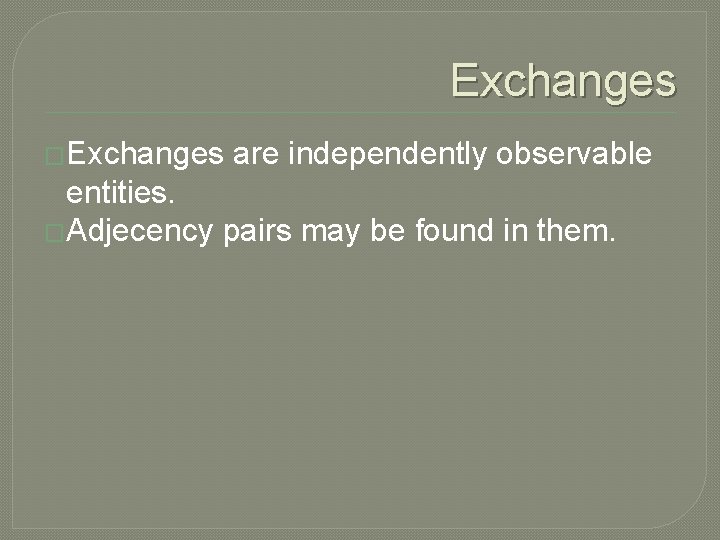 Exchanges

Exchanges are independently observable entities.

Adjecency pairs may be found in them.